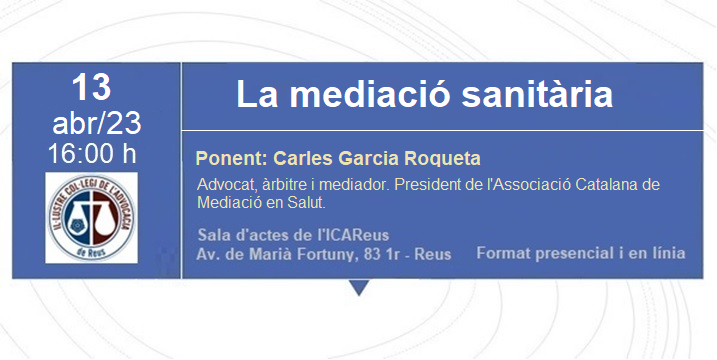 13
abr/23
16:00 h

IL·LUSTRE COL·LEGI DE L'ADVOCACIA de Reus

La mediació sanitària

Ponent: Carles Garcia Roqueta

Advocat, àrbitre i mediador. President de l'Associació Catalana de Mediació en Salut.

Sala d'actes de l'ICAReus
Av. de Marià Fortuny, 83 1r - Reus

Format presencial i en línia